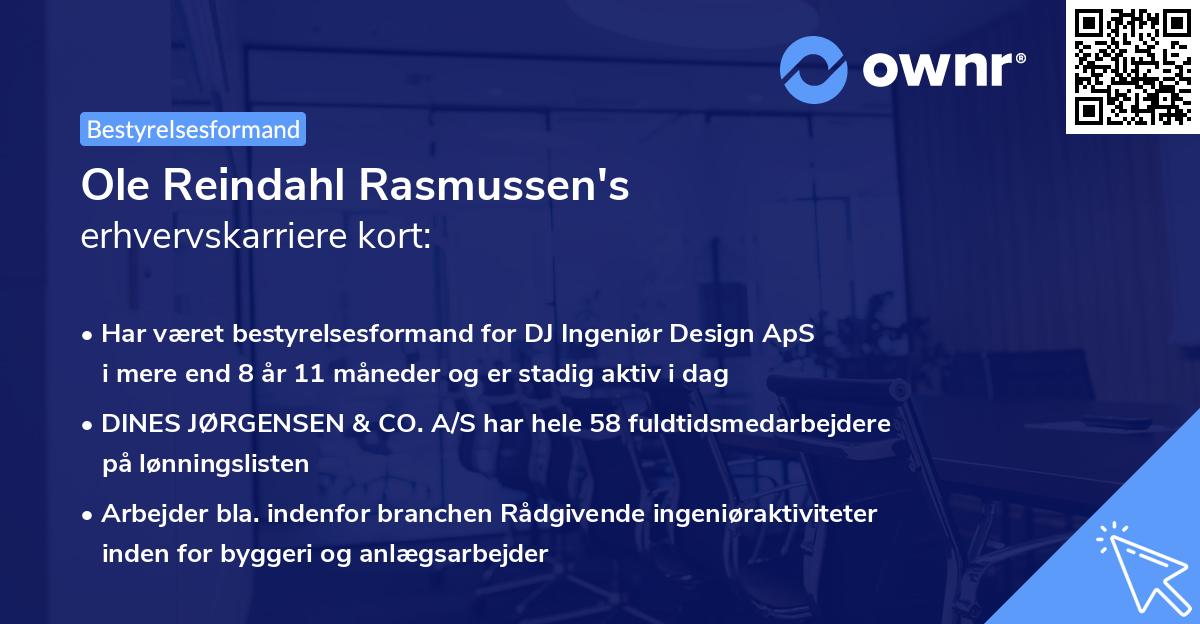 ownr®

Bestyrelsesformand

Ole Reindahl Rasmussen's
erhvervskarriere kort:

• Har været bestyrelsesformand for DJ Ingeniør Design ApS i mere end 8 år 11 måneder og er stadig aktiv i dag

• DINES JØRGENSEN & CO. A/S har hele 58 fuldtidsmedarbejdere på lønningslisten

• Arbejder bla. indenfor branchen Rådgivende ingeniøraktiviteter inden for byggeri og anlægsarbejder